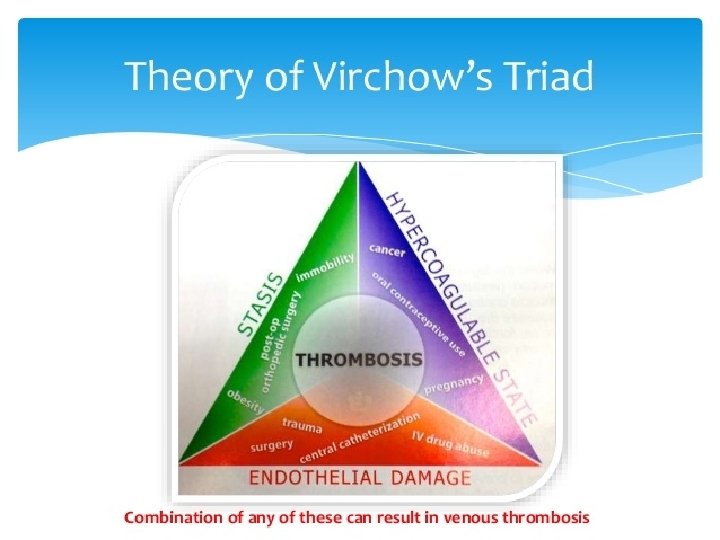 Theory of Virchow's Triad

STASIS
immobility
post-op orthopedic surgery
obesity

HYPERCOAGULABLE STATE
cancer
oral contraceptive use
pregnancy

THROMBOSIS

trauma
surgery
central catheterization
IV drug abuse
ENDOTHELIAL DAMAGE

Combination of any of these can result in venous thrombosis